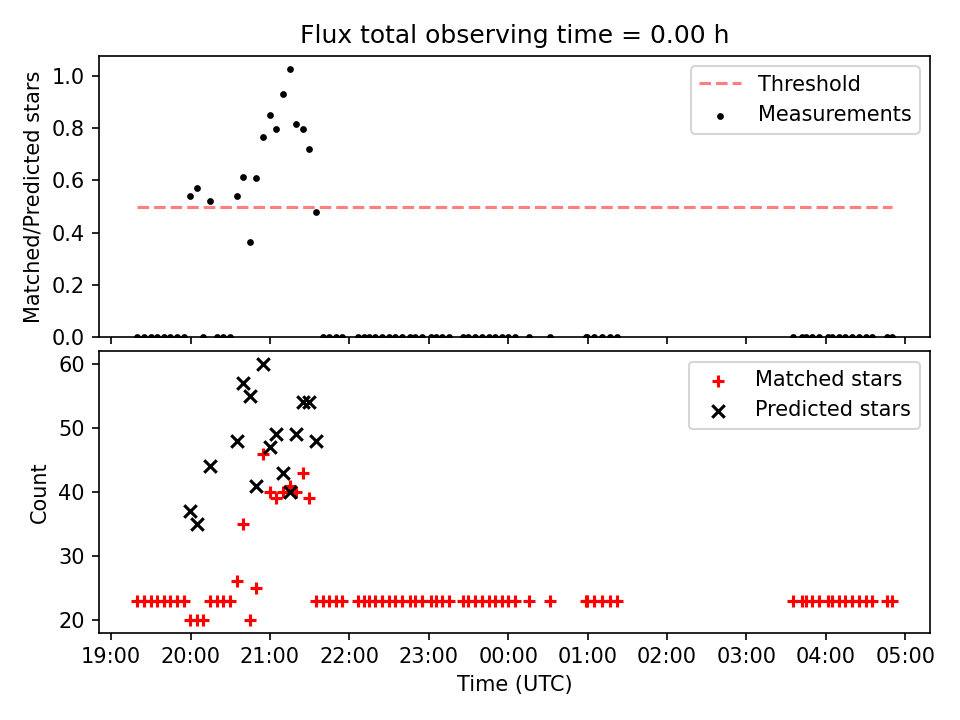 Flux total observing time = 0.00 h

Matched/Predicted stars

1.0
0.8
0.6
0.4
0.2
0.0

Threshold
Measurements

Count

60
50
40
30
20

Matched stars
Predicted stars

19:00 20:00 21:00 22:00 23:00 00:00 01:00 02:00 03:00 04:00 05:00

Time (UTC)